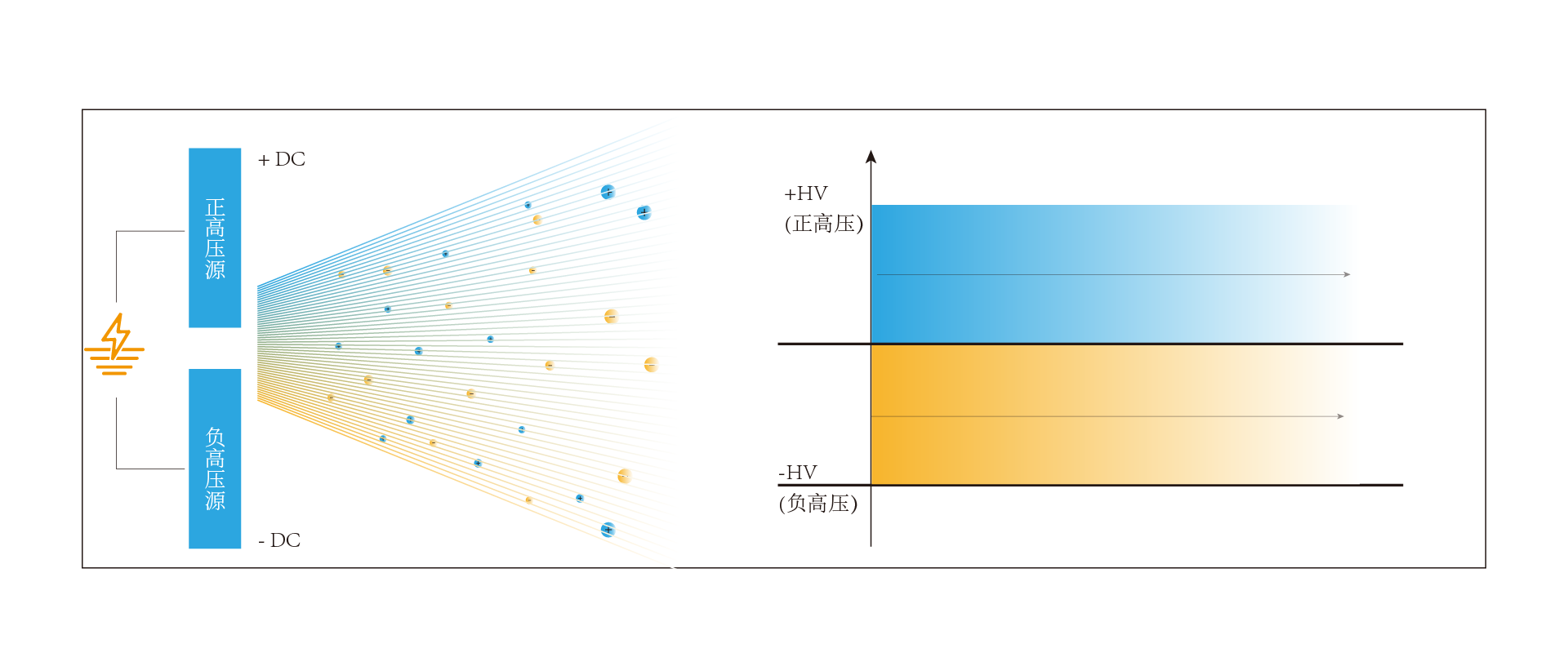 正高压源

+ DC

负高压源

- DC

+HV
(正高压)

-HV
(负高压)